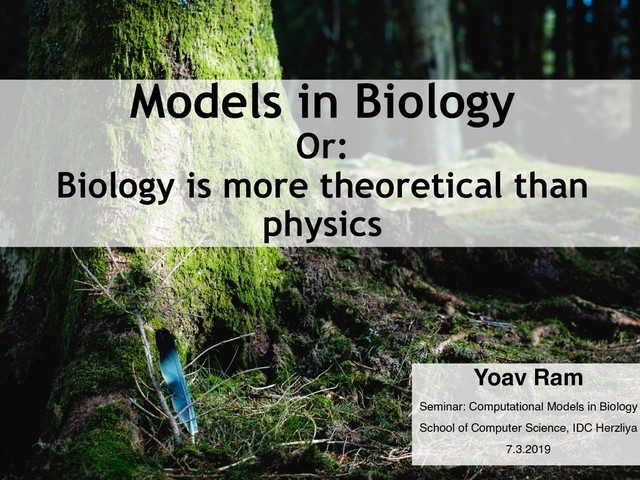 Models in Biology
Or:
Biology is more theoretical than physics

Yoav Ram
Seminar: Computational Models in Biology
School of Computer Science, IDC Herzliya
7.3.2019